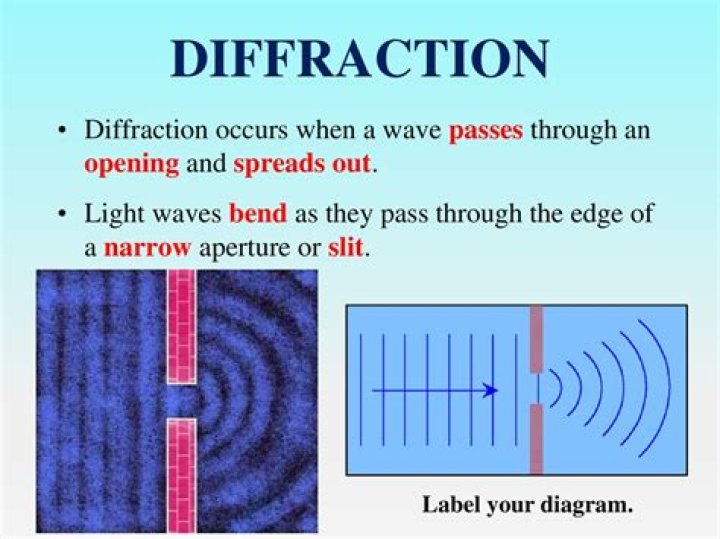 DIFFRACTION

• Diffraction occurs when a wave passes through an opening and spreads out.

• Light waves bend as they pass through the edge of a narrow aperture or slit.

Label your diagram.